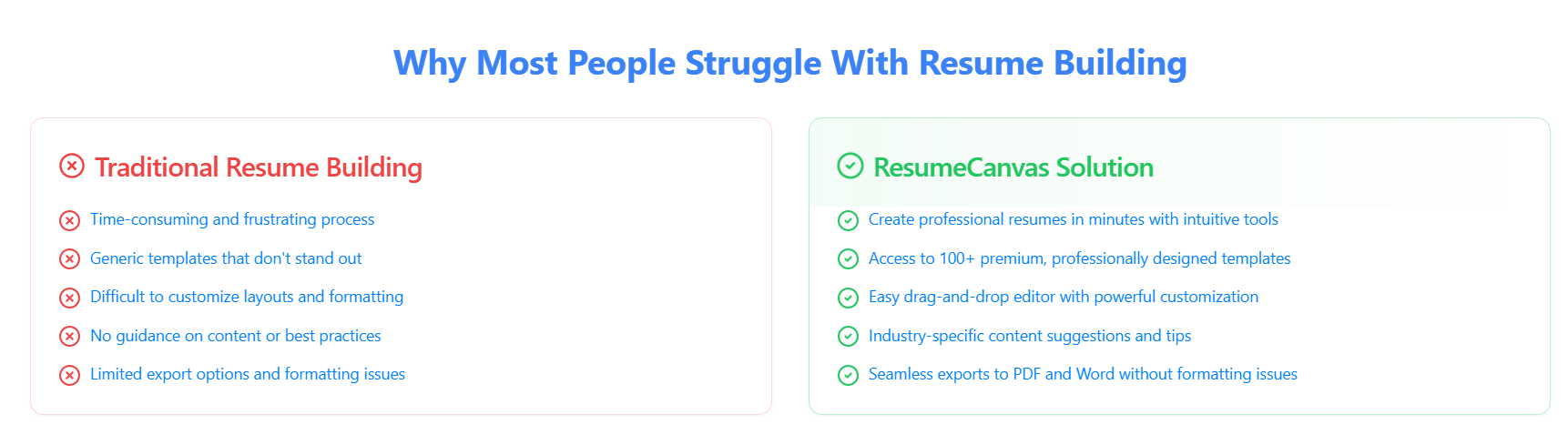 Why Most People Struggle With Resume Building

Traditional Resume Building

Time-consuming and frustrating process

Generic templates that don't stand out

Difficult to customize layouts and formatting

No guidance on content or best practices

Limited export options and formatting issues

ResumeCanvas Solution

Create professional resumes in minutes with intuitive tools

Access to 100+ premium, professionally designed templates

Easy drag-and-drop editor with powerful customization

Industry-specific content suggestions and tips

Seamless exports to PDF and Word without formatting issues